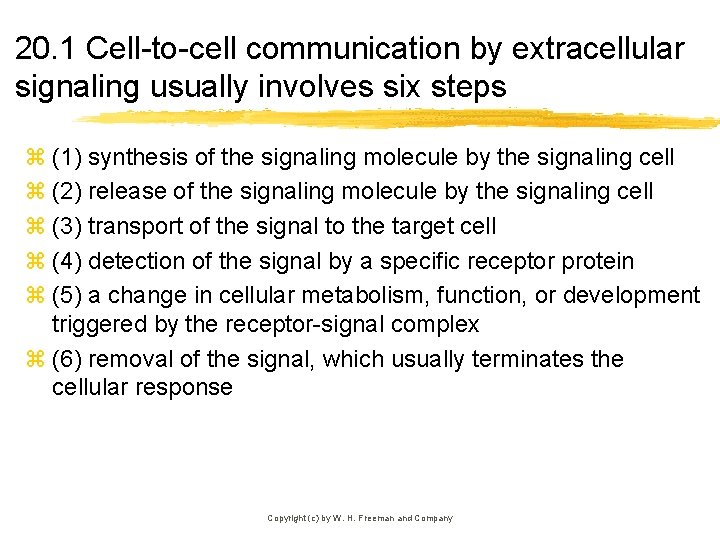 20.1 Cell-to-cell communication by extracellular signaling usually involves six steps

⌘ (1) synthesis of the signaling molecule by the signaling cell
⌘ (2) release of the signaling molecule by the signaling cell
⌘ (3) transport of the signal to the target cell
⌘ (4) detection of the signal by a specific receptor protein
⌘ (5) a change in cellular metabolism, function, or development triggered by the receptor-signal complex
⌘ (6) removal of the signal, which usually terminates the cellular response

Copyright (c) by W. H. Freeman and Company